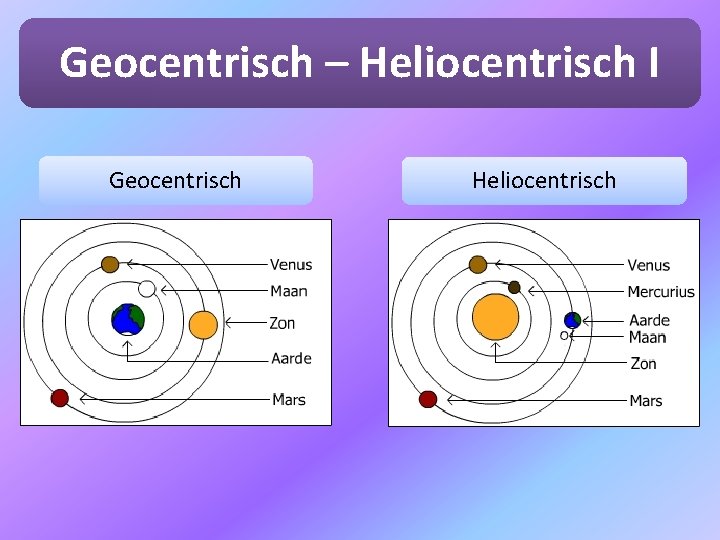 Geocentrisch – Heliocentrisch I

Geocentrisch

Venus
Maan
Zon
Aarde
Mars

Heliocentrisch

Venus
Mercurius
Aarde
Maan
Zon
Mars